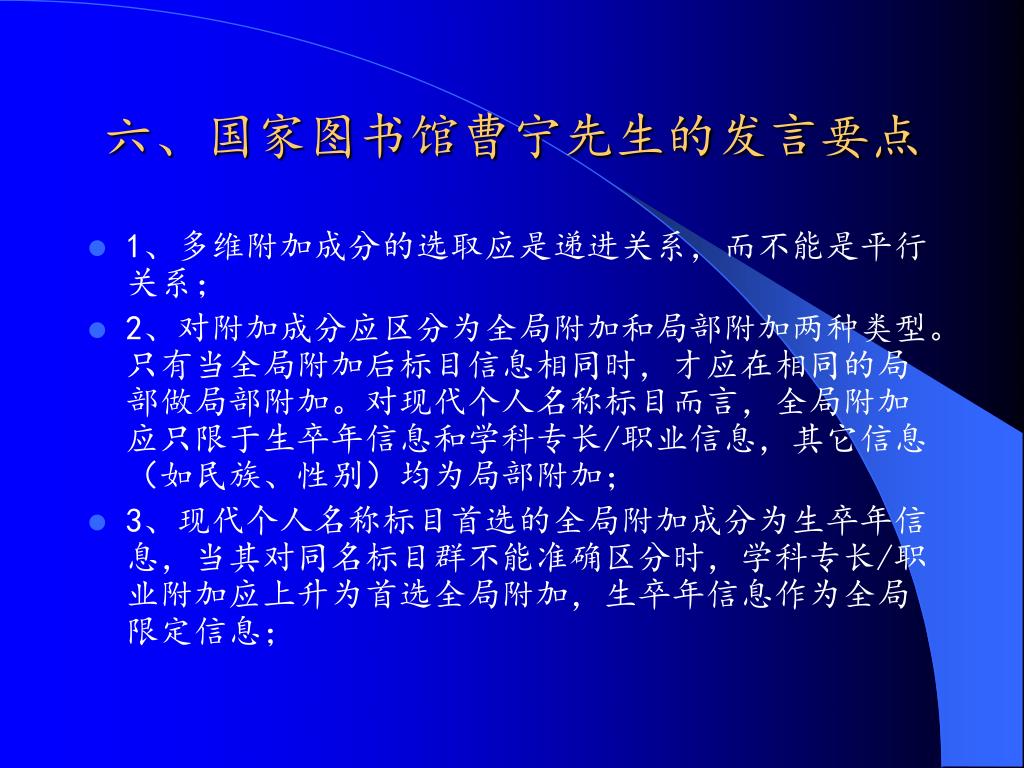 六、国家图书馆曹宁先生的发言要点

1、多维附加成分的选取应是递进关系，而不能是平行关系；

2、对附加成分应区分为全局附加和局部附加两种类型。只有当全局附加后标目信息相同时，才应在相同的局部做局部附加。对现代个人名称标目而言，全局附加应只限于生卒年信息和学科专长/职业信息，其它信息（如民族、性别）均为局部附加；

3、现代个人名称标目首选的全局附加成分为生卒年信息，当其对同名标目群不能准确区分时，学科专长/职业附加应上升为首选全局附加，生卒年信息作为全局限定信息；